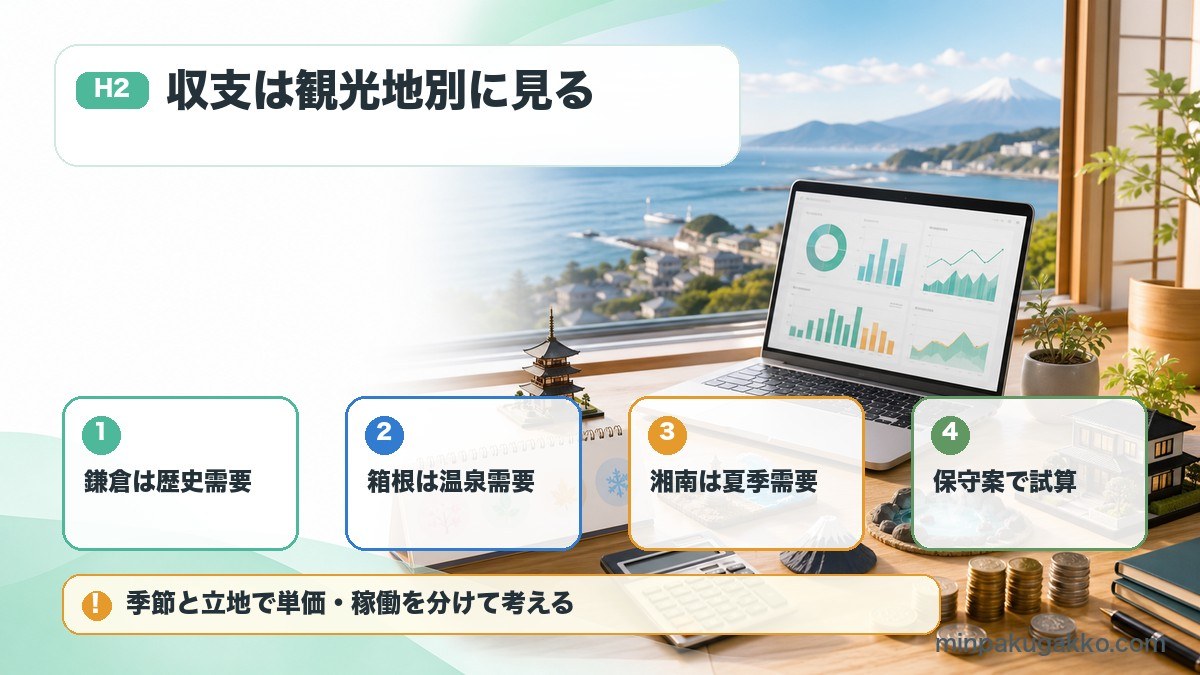 H2 収支は観光地別に見る

1
鎌倉は歴史需要

2
箱根は温泉需要

3
湘南は夏季需要

4
保守案で試算

!
季節と立地で単価・稼働を分けて考える

minpakugakko.com